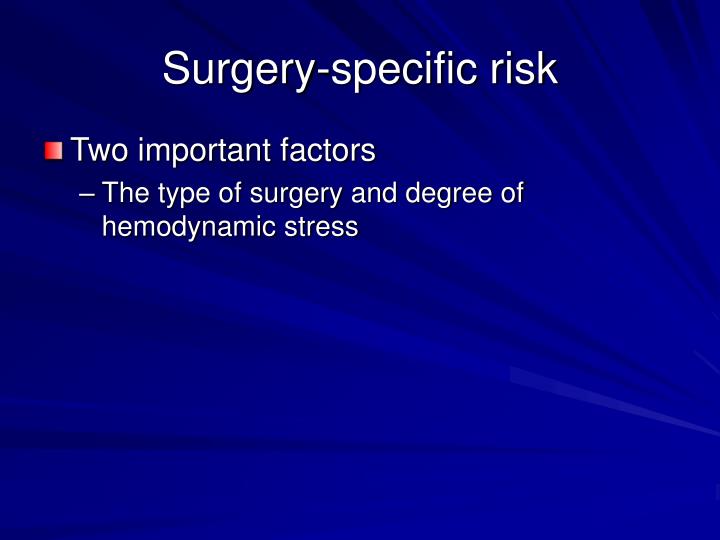 Surgery-specific risk

Two important factors

– The type of surgery and degree of hemodynamic stress